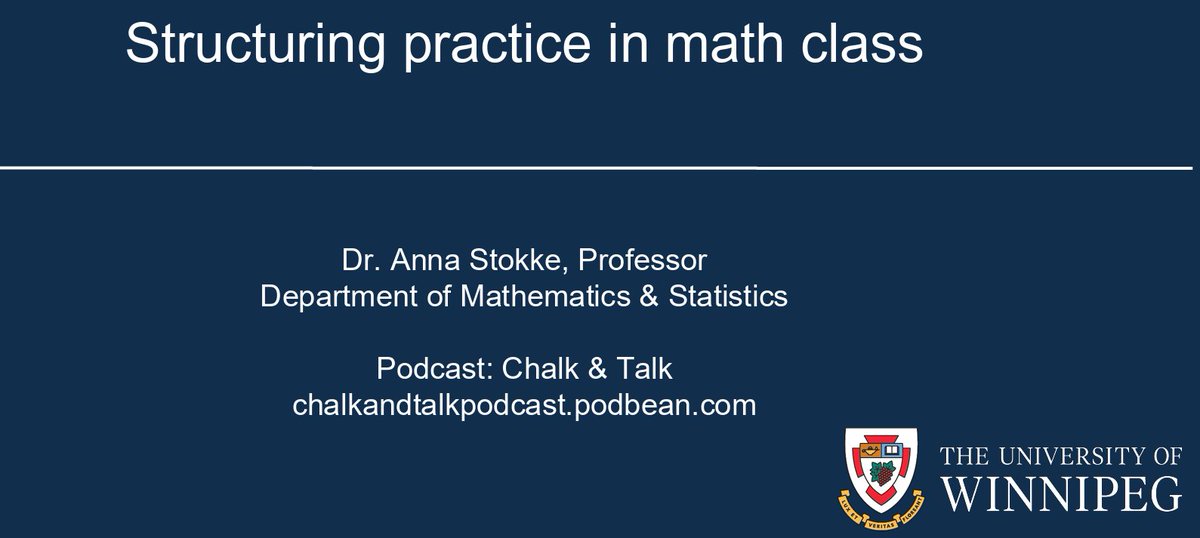 Structuring practice in math class

Dr. Anna Stokke, Professor
Department of Mathematics & Statistics

Podcast: Chalk & Talk
chalkandtalkpodcast.podbean.com

LUX ET VERITAS FLOREANT

THE UNIVERSITY OF
WINNIPEG